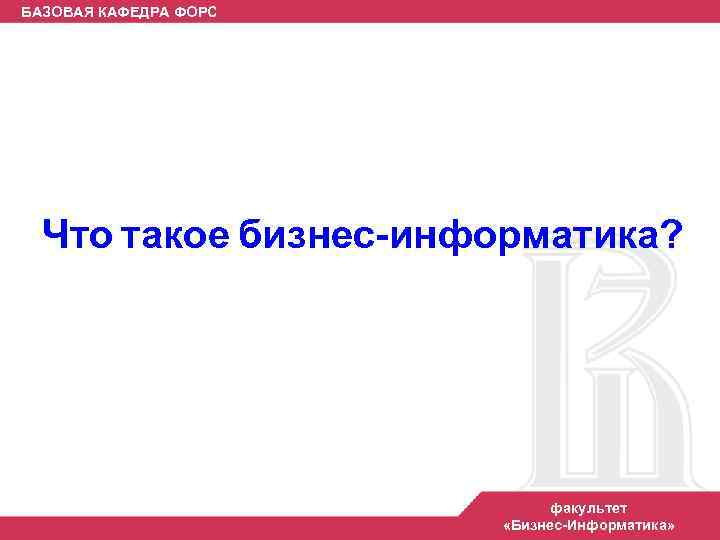 БАЗОВАЯ КАФЕДРА ФОРС

Что такое бизнес-информатика?

факультет
«Бизнес-Информатика»